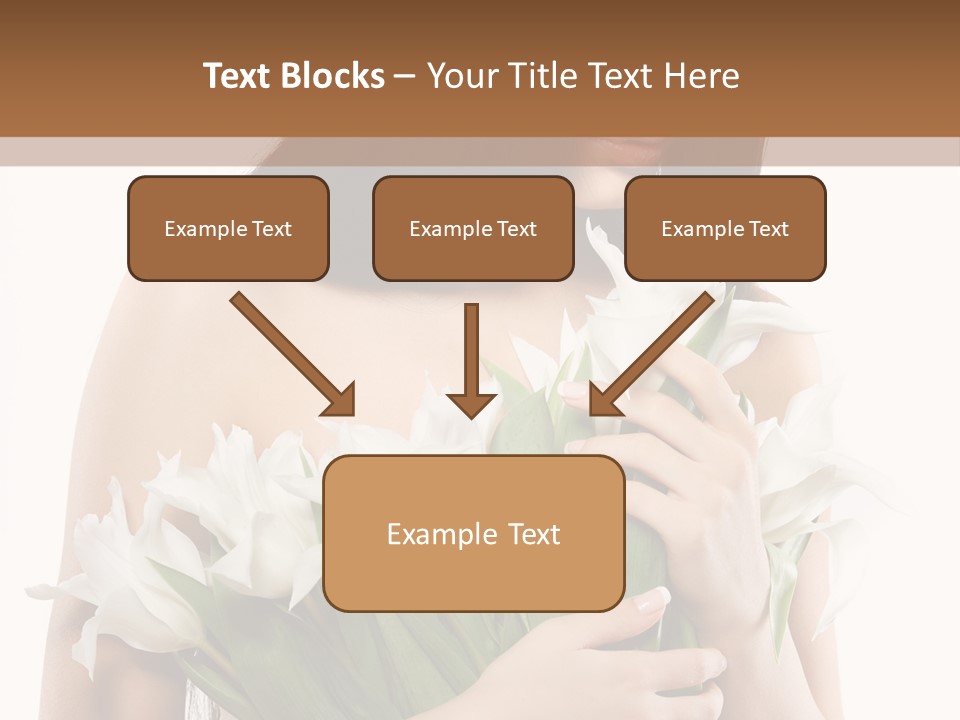 Text Blocks – Your Title Text Here

Example Text

Example Text

Example Text

Example Text